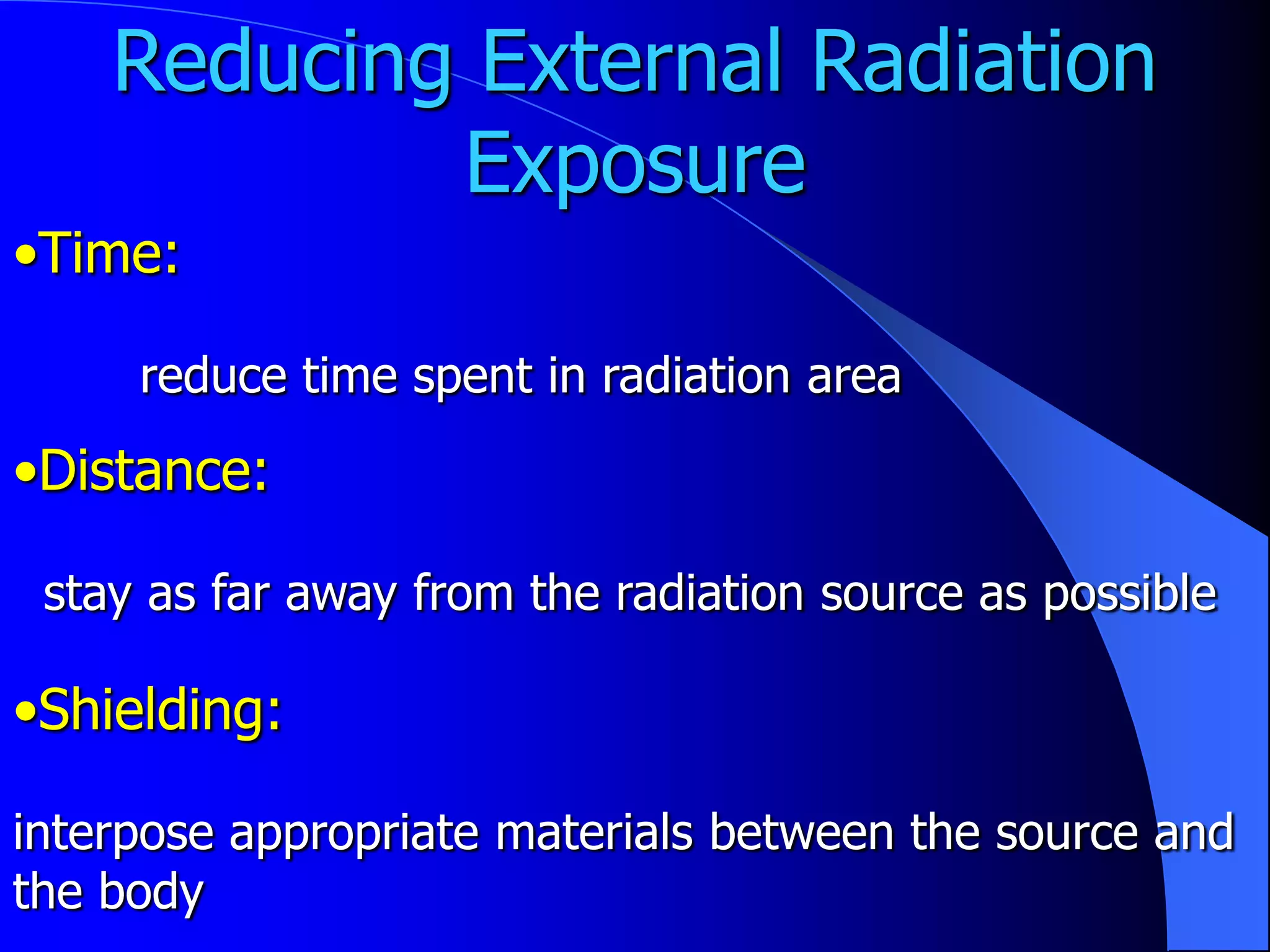 Reducing External Radiation Exposure

•Time:

reduce time spent in radiation area

•Distance:

stay as far away from the radiation source as possible

•Shielding:

interpose appropriate materials between the source and the body